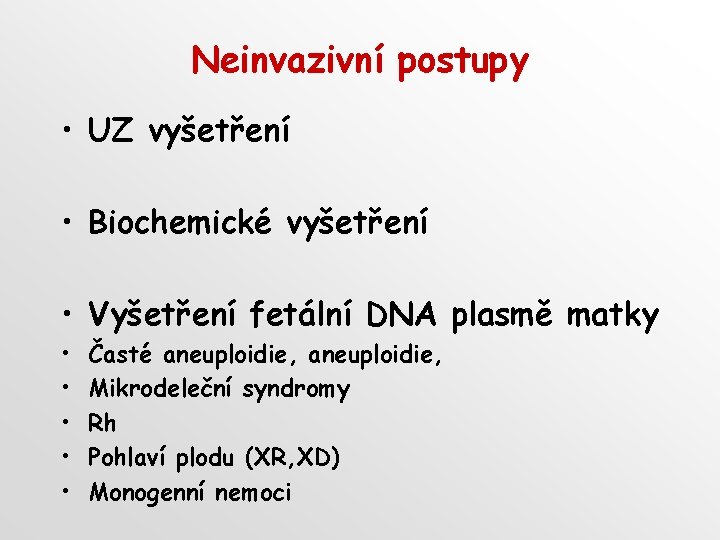 Neinvazivní postupy

• UZ vyšetření

• Biochemické vyšetření

• Vyšetření fetální DNA plasmě matky
• Časté aneuploidie, aneuploidie,
• Mikrodeleční syndromy
• Rh
• Pohlaví plodu (XR,XD)
• Monogenní nemoci